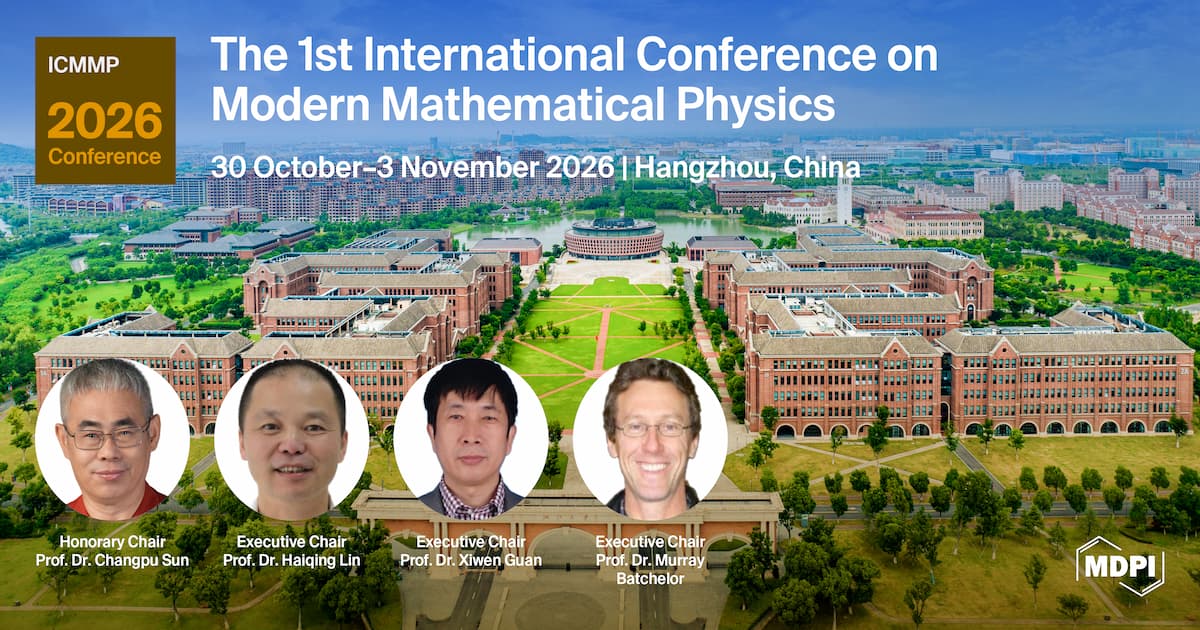 ICMMP
2026
Conference

The 1st International Conference on Modern Mathematical Physics

30 October–3 November 2026 | Hangzhou, China

Honorary Chair
Prof. Dr. Changpu Sun

Executive Chair
Prof. Dr. Haiqing Lin

Executive Chair
Prof. Dr. Xiwen Guan

Executive Chair
Prof. Dr. Murray Batchelor

MDPI